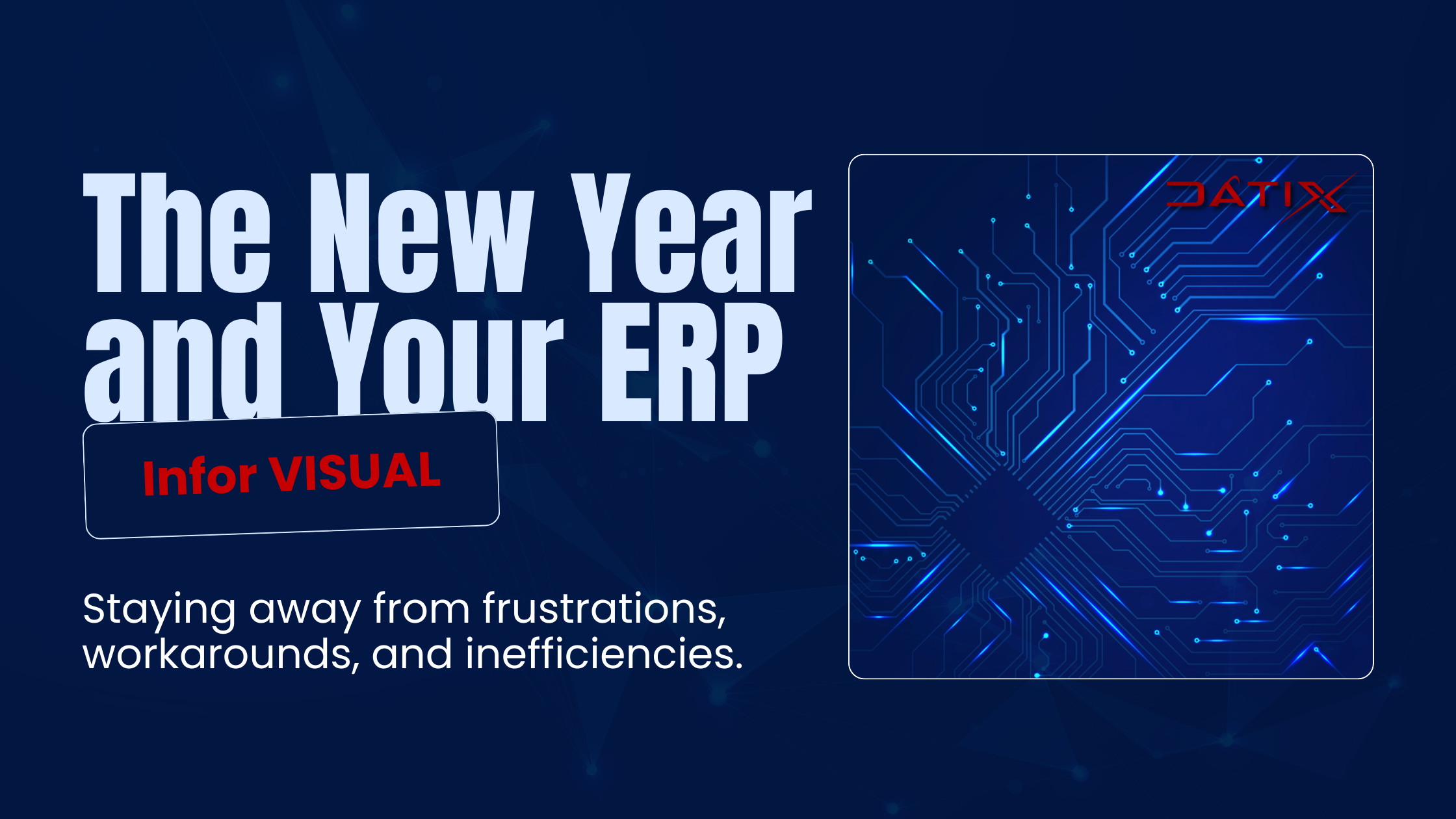 The New Year and Your ERP

Infor VISUAL

Staying away from frustrations, workarounds, and inefficiencies.

DATIX